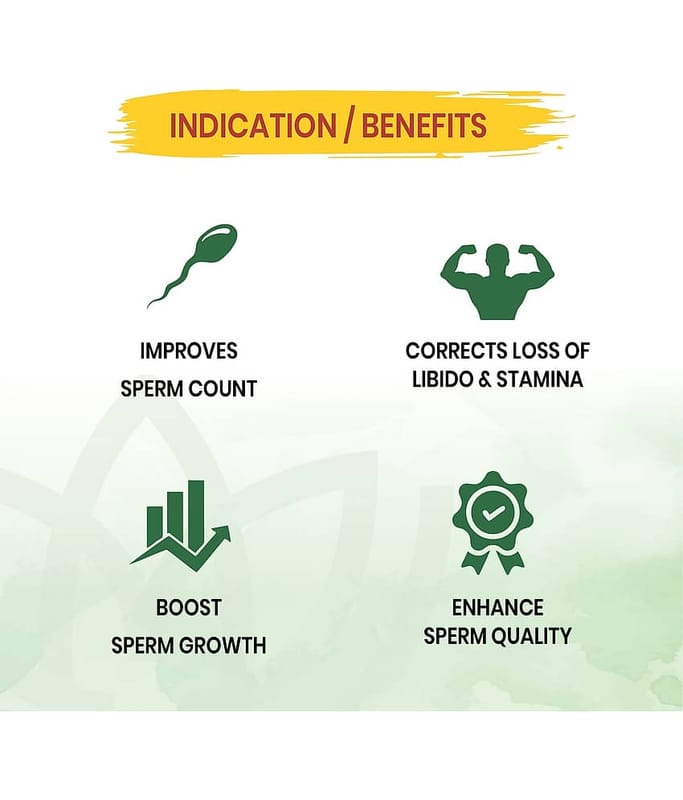 INDICATION / BENEFITS

IMPROVES
SPERM COUNT

CORRECTS LOSS OF
LIBIDO & STAMINA

BOOST
SPERM GROWTH

ENHANCE
SPERM QUALITY